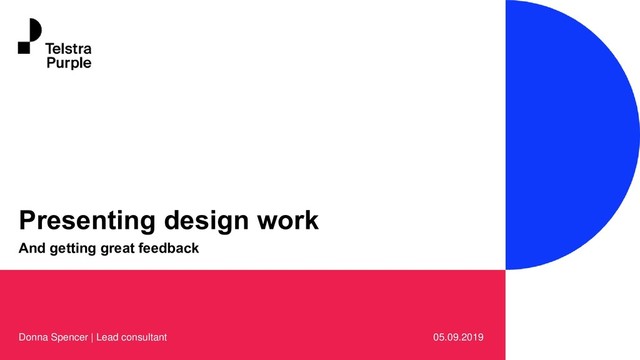 Telstra Purple

Presenting design work

And getting great feedback

Donna Spencer | Lead consultant

05.09.2019